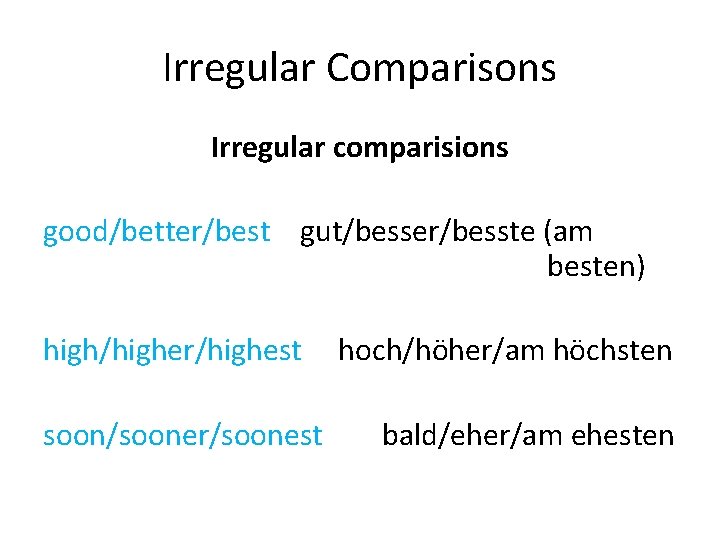 Irregular Comparisons

Irregular comparisions

good/better/best gut/besser/besste (am besten)

high/higher/highest hoch/höher/am höchsten

soon/sooner/soonest bald/eher/am ehesten